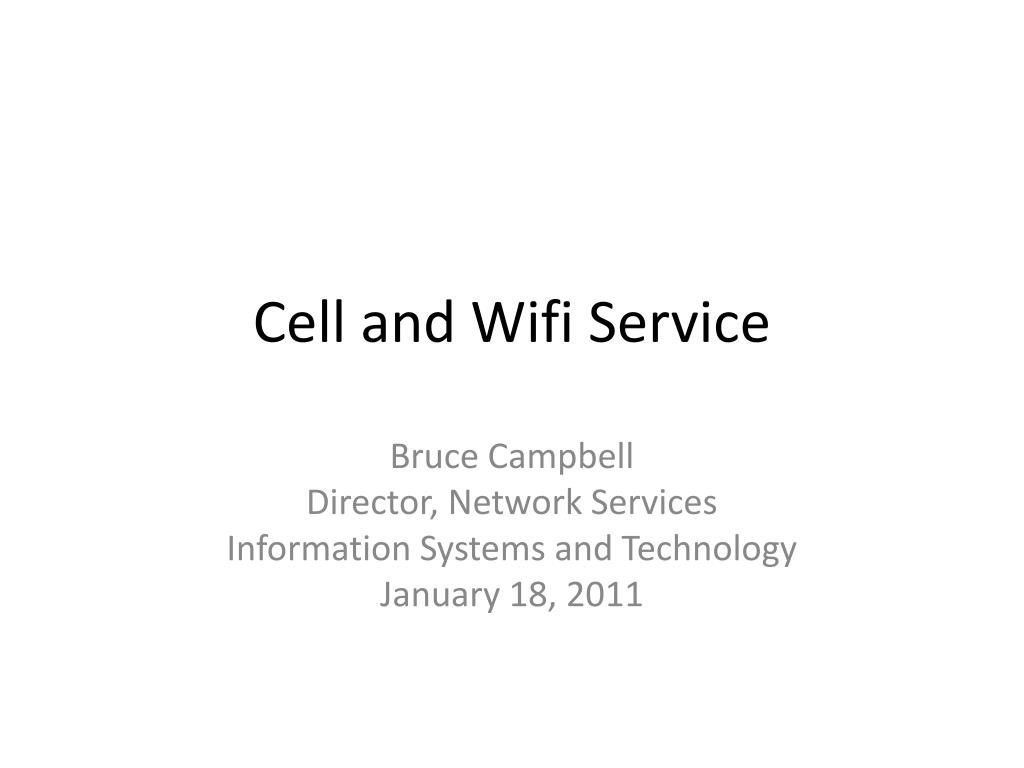 Cell and Wifi Service

Bruce Campbell
Director, Network Services
Information Systems and Technology
January 18, 2011